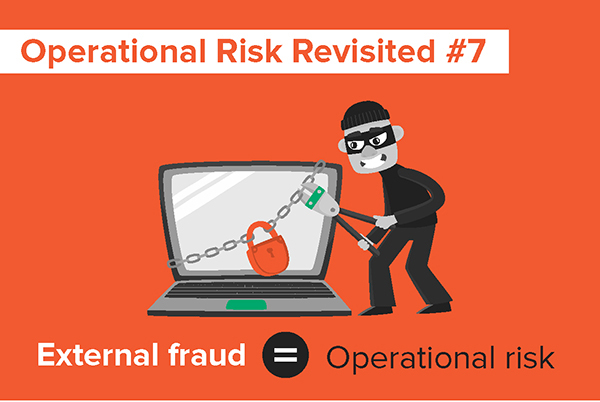 Operational Risk Revisited #7

External fraud = Operational risk